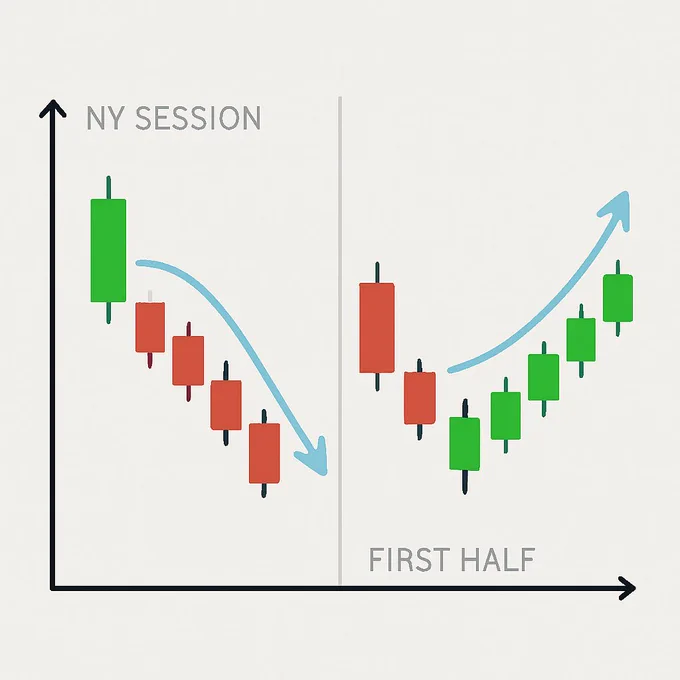 NY SESSION

FIRST HALF